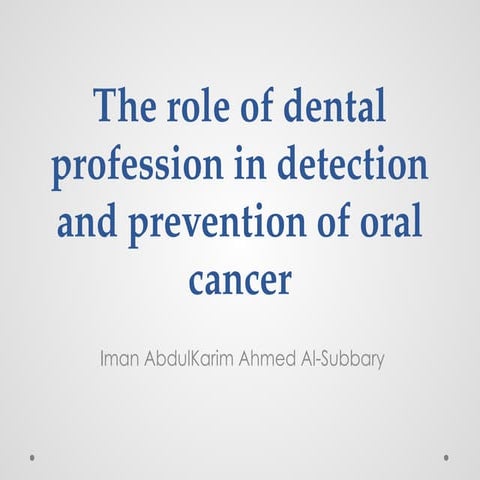 The role of dental profession in detection and prevention of oral cancer

Iman AbdulKarim Ahmed Al-Subbary